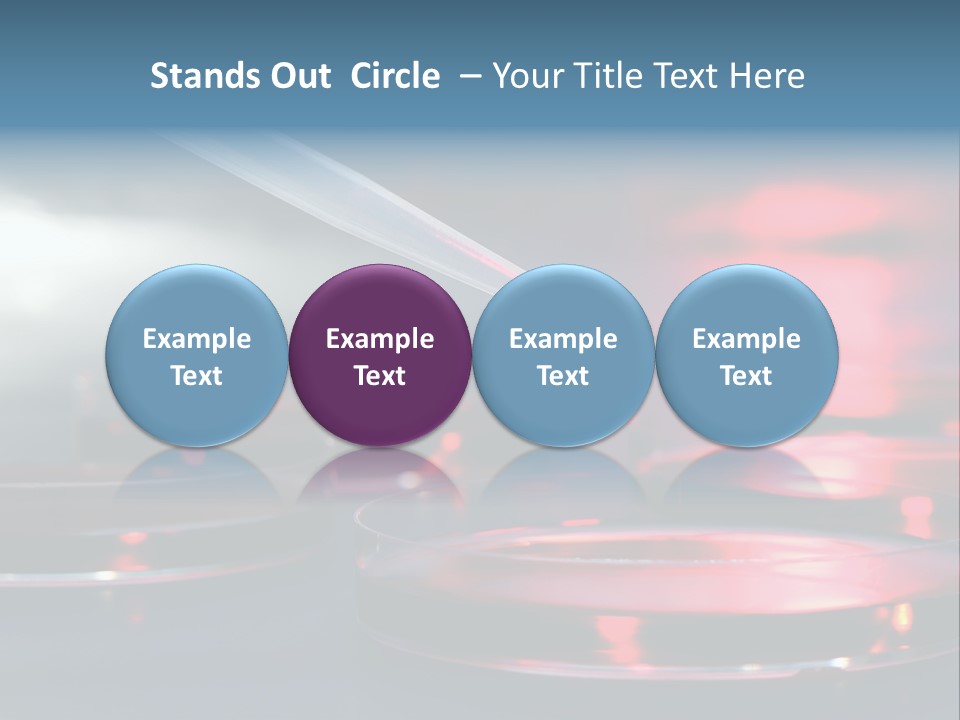 Stands Out Circle – Your Title Text Here

Example Text

Example Text

Example Text

Example Text